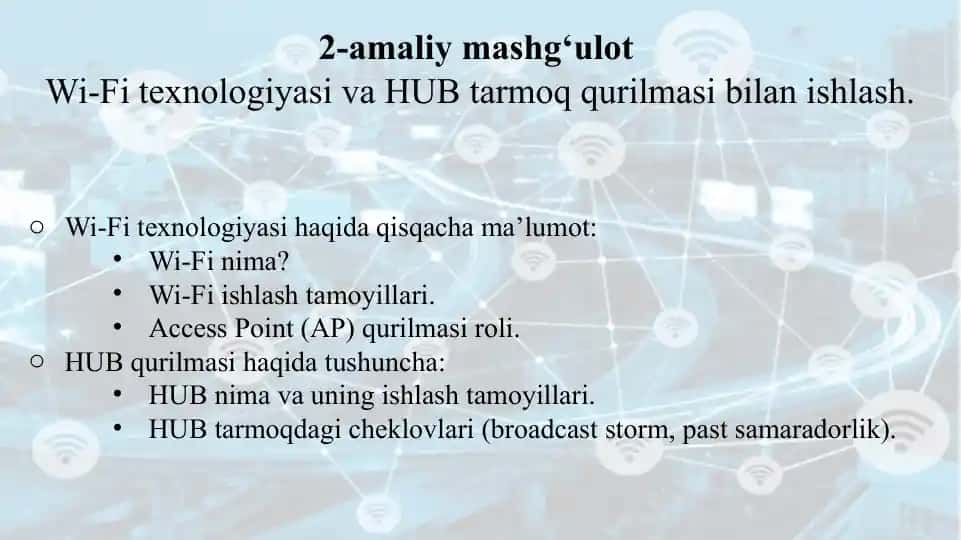 2-amaliy mashg‘ulot
Wi-Fi texnologiyasi va HUB tarmoq qurilmasi bilan ishlash.

○ Wi-Fi texnologiyasi haqida qisqacha ma’lumot:
• Wi-Fi nima?
• Wi-Fi ishlash tamoyillari.
• Access Point (AP) qurilmasi roli.
○ HUB qurilmasi haqida tushuncha:
• HUB nima va uning ishlash tamoyillari.
• HUB tarmoqdagi cheklovlari (broadcast storm, past samaradorlik).